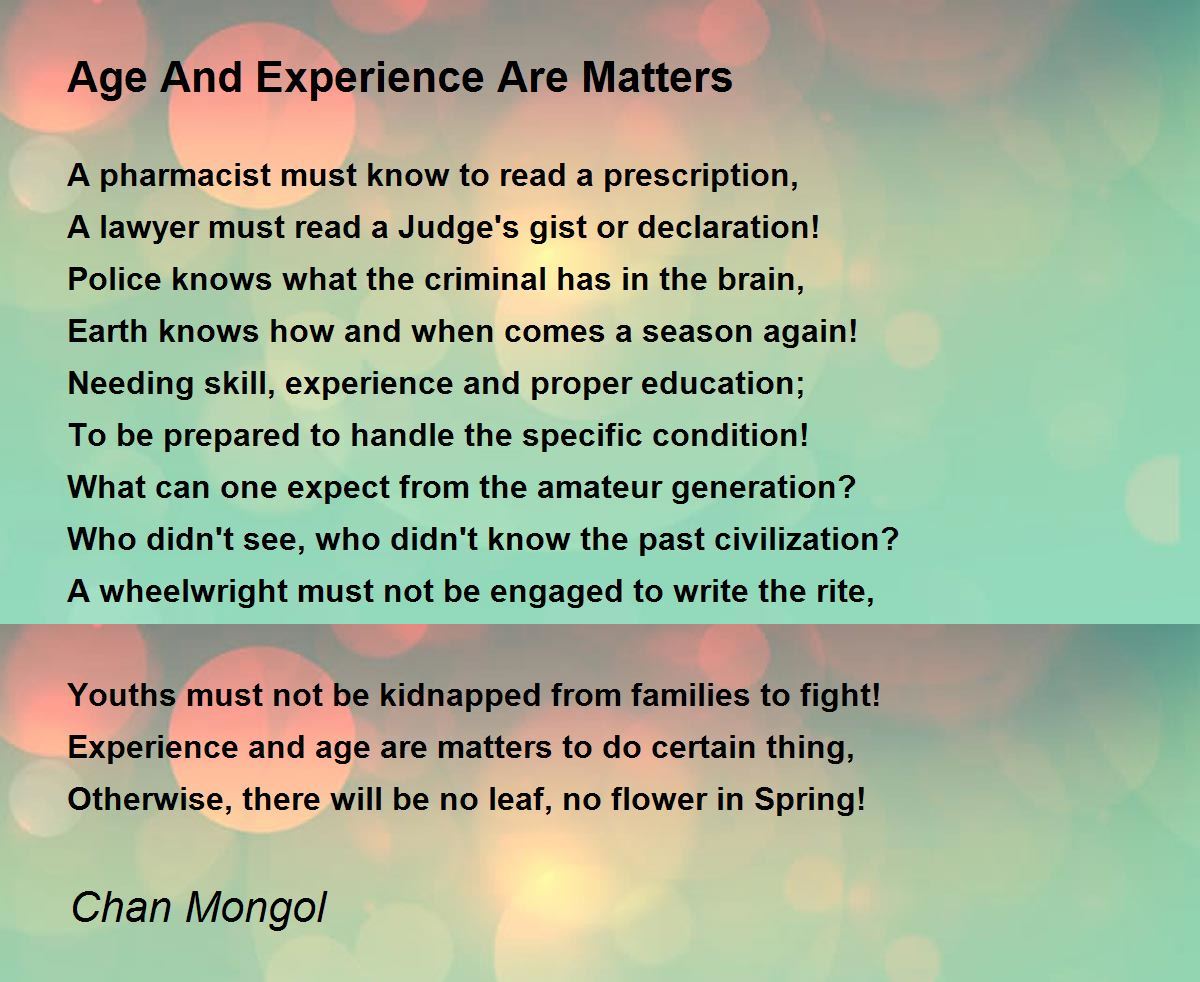 Age And Experience Are Matters

A pharmacist must know to read a prescription,
A lawyer must read a Judge's gist or declaration!
Police knows what the criminal has in the brain,
Earth knows how and when comes a season again!
Needing skill, experience and proper education;
To be prepared to handle the specific condition!
What can one expect from the amateur generation?
Who didn't see, who didn't know the past civilization?
A wheelwright must not be engaged to write the rite,

Youths must not be kidnapped from families to fight!
Experience and age are matters to do certain thing,
Otherwise, there will be no leaf, no flower in Spring!

Chan Mongol